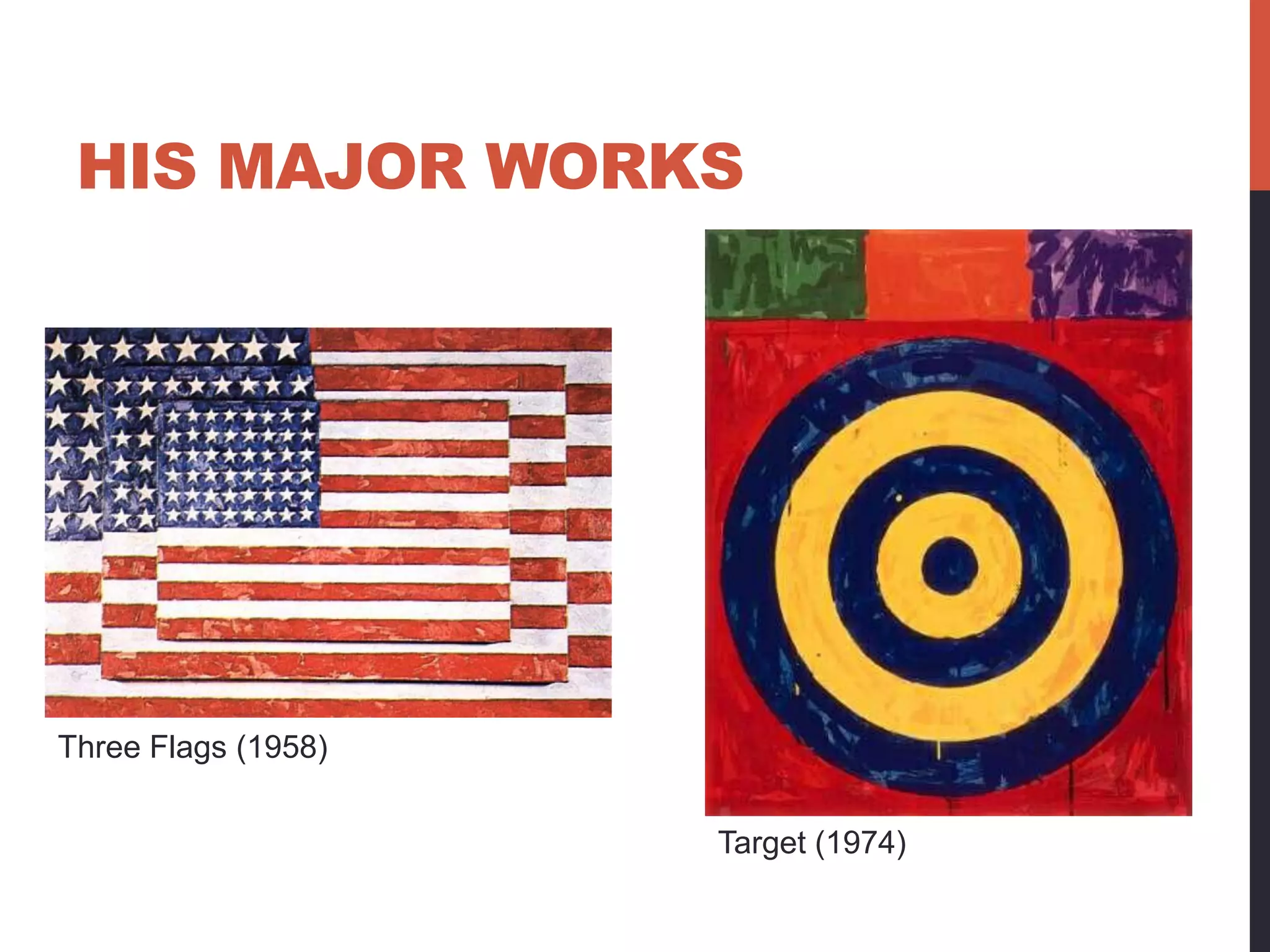 HIS MAJOR WORKS

Three Flags (1958)

Target (1974)